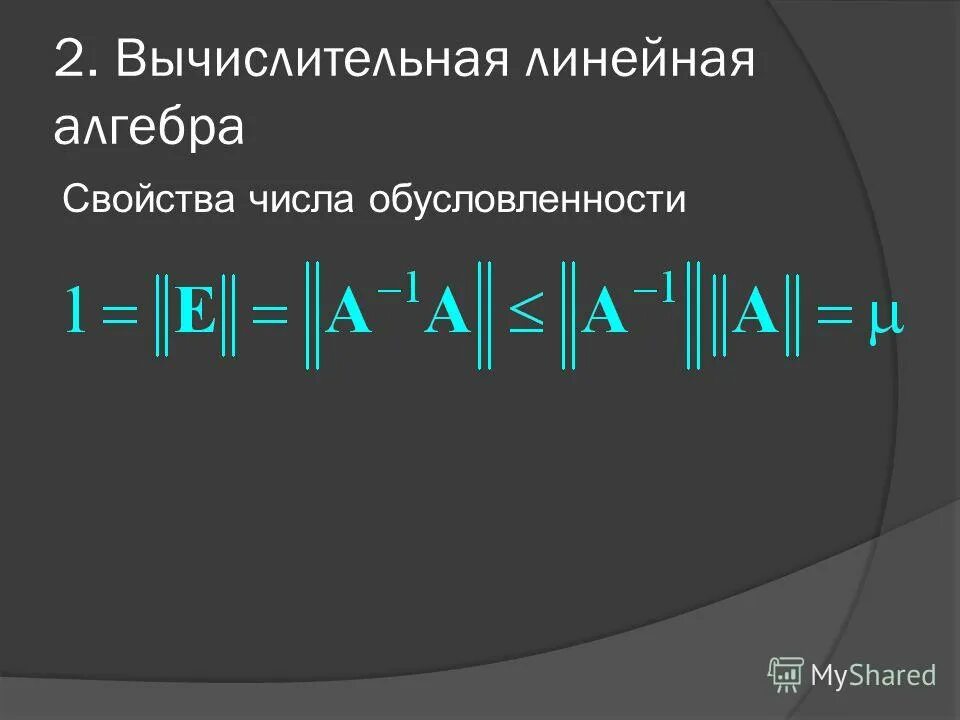 2. Вычислительная линейная алгебра

Свойства числа обусловленности

$1 = \|\mathbf{E}\| = \|\mathbf{A}^{-1}\mathbf{A}\| \leq \|\mathbf{A}^{-1}\|\|\mathbf{A}\| = \mu$

MyShared